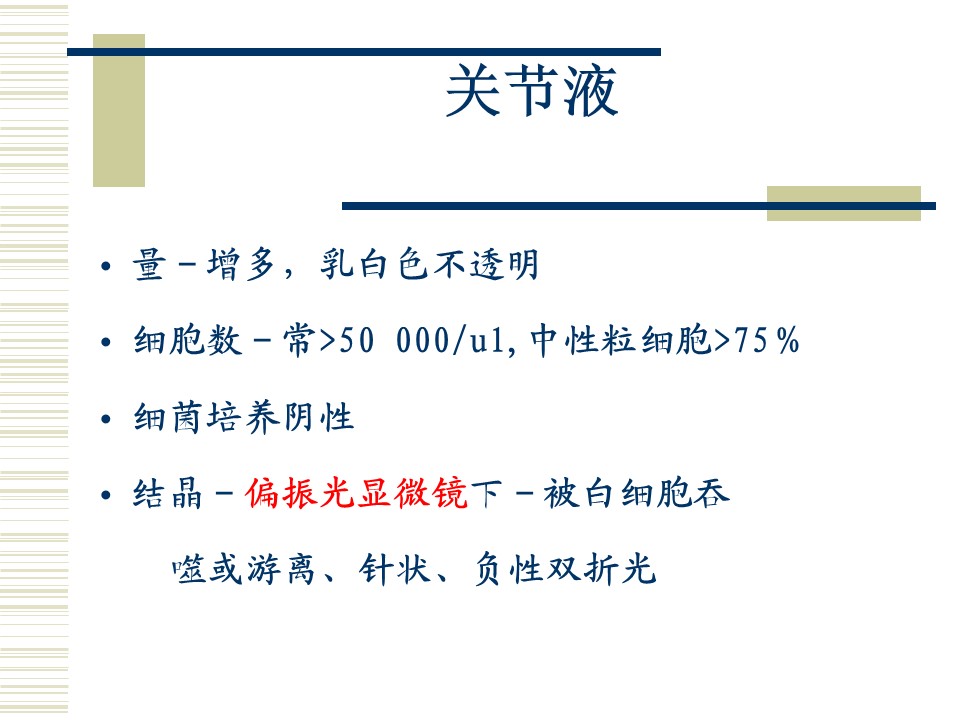 关节液

• 量－增多，乳白色不透明

• 细胞数－常>50 000/ul,中性粒细胞>75％

• 细菌培养阴性

• 结晶－偏振光显微镜下－被白细胞吞噬或游离、针状、负性双折光